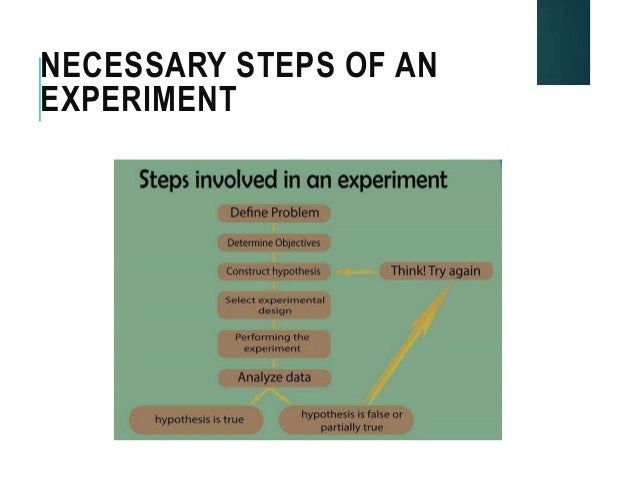 NECESSARY STEPS OF AN EXPERIMENT

Steps involved in an experiment

Define Problem

Determine Objectives

Construct hypothesis

Think! Try again

Select experimental design

Performing the experiment

Analyze data

hypothesis is true

hypothesis is false or partially true